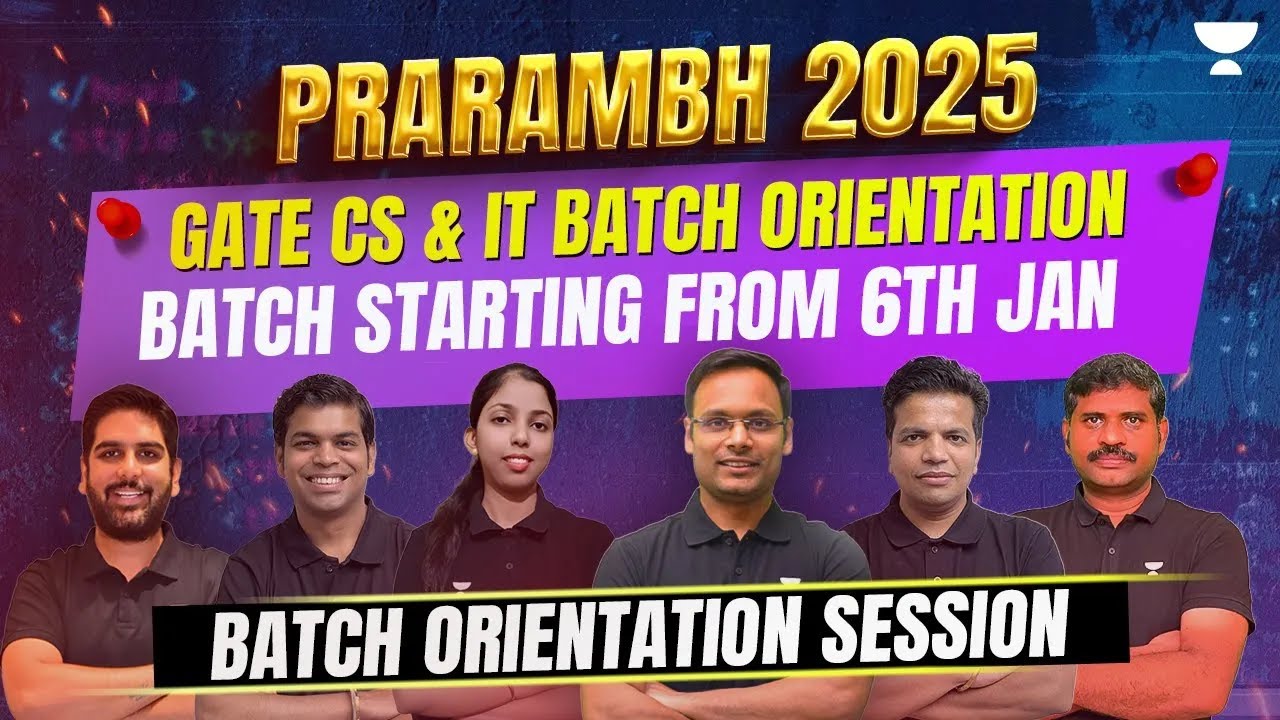 PRARAMBH 2025

GATE CS & IT BATCH ORIENTATION
BATCH STARTING FROM 6TH JAN

BATCH ORIENTATION SESSION